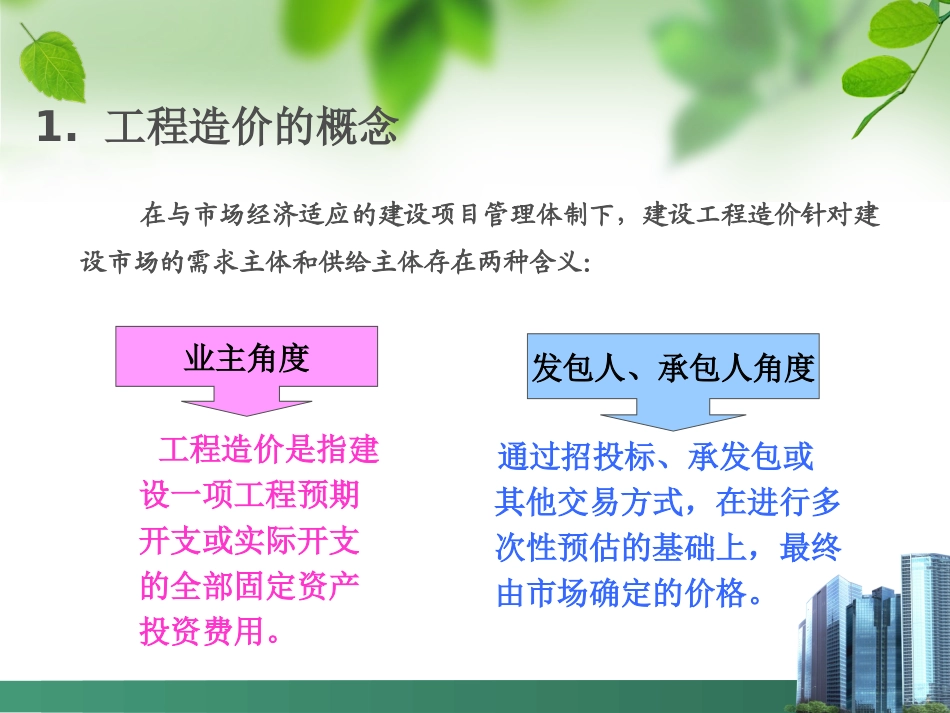 1. 工程造价的概念

在与市场经济适应的建设项目管理体制下，建设工程造价针对建设市场的需求主体和供给主体存在两种含义：

业主角度

工程造价是指建设一项工程预期开支或实际开支的全部固定资产投资费用。

发包人、承包人角度

通过招投标、承发包或其他交易方式，在进行多次性预估的基础上，最终由市场确定的价格。